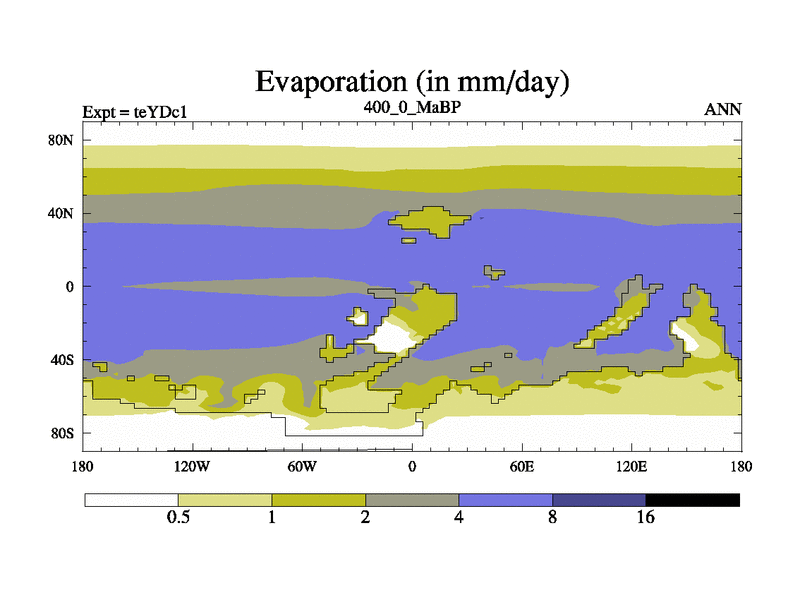 Evaporation (in mm/day)

Expt = teYDc1
400_0_MaBP
ANN

80N
40N
0
40S
80S

180
120W
60W
0
60E
120E
180

0.5
1
2
4
8
16